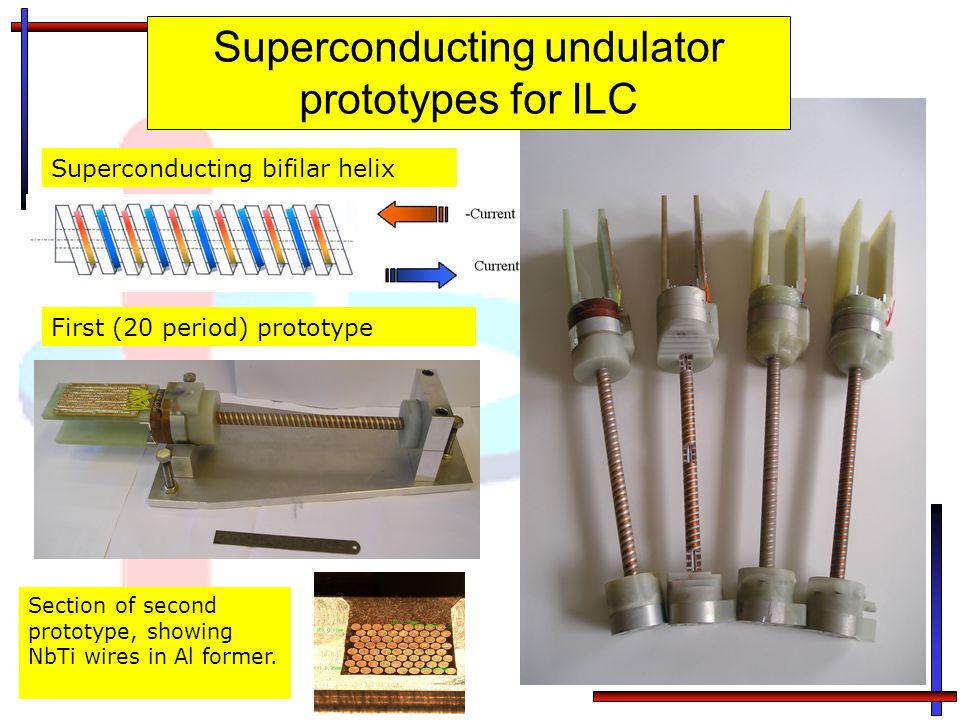 Superconducting undulator prototypes for ILC

Superconducting bifilar helix

-Current

Current

First (20 period) prototype

Section of second prototype, showing NbTi wires in Al former.